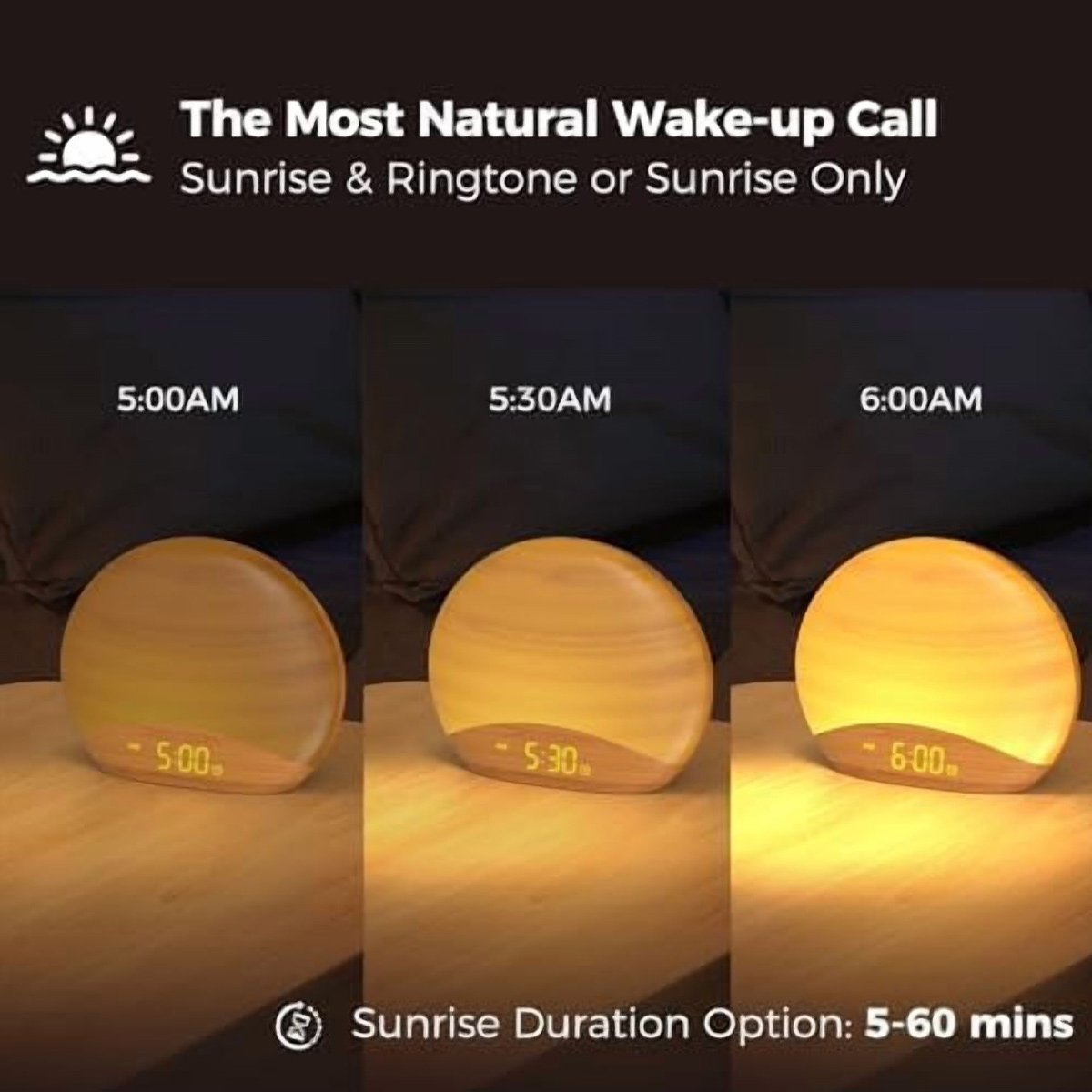 The Most Natural Wake-up Call
Sunrise & Ringtone or Sunrise Only

5:00AM

5:30AM

6:00AM

5:00

5:30

6:00

Sunrise Duration Option: 5-60 mins